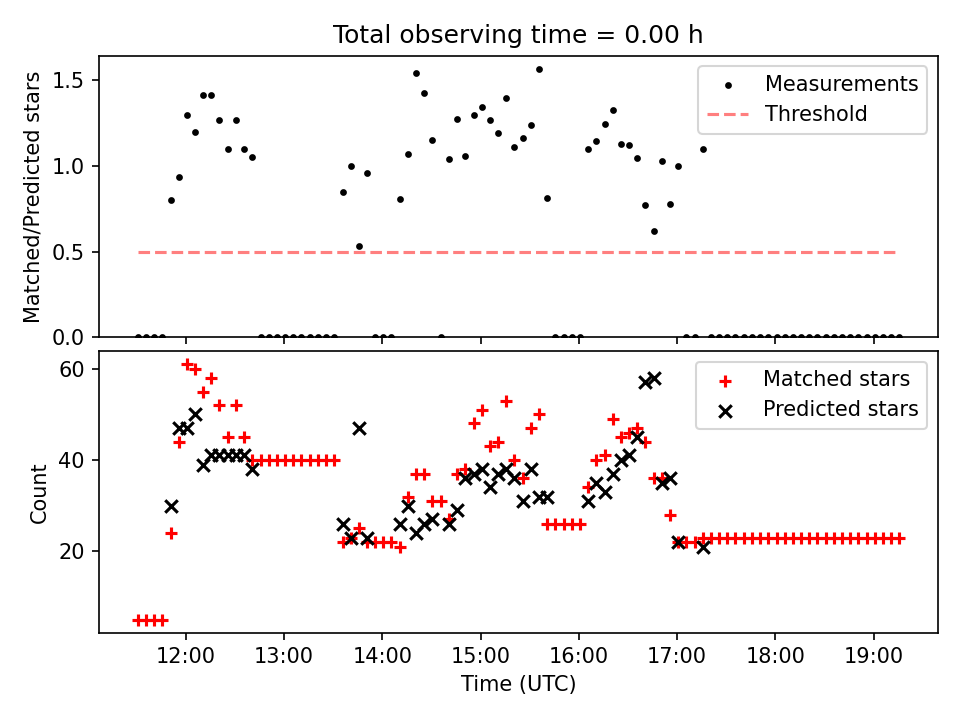 Total observing time = 0.00 h

Matched/Predicted stars

1.5
1.0
0.5
0.0

Measurements
Threshold

Count

60
40
20

Matched stars
Predicted stars

12:00
13:00
14:00
15:00
16:00
17:00
18:00
19:00

Time (UTC)